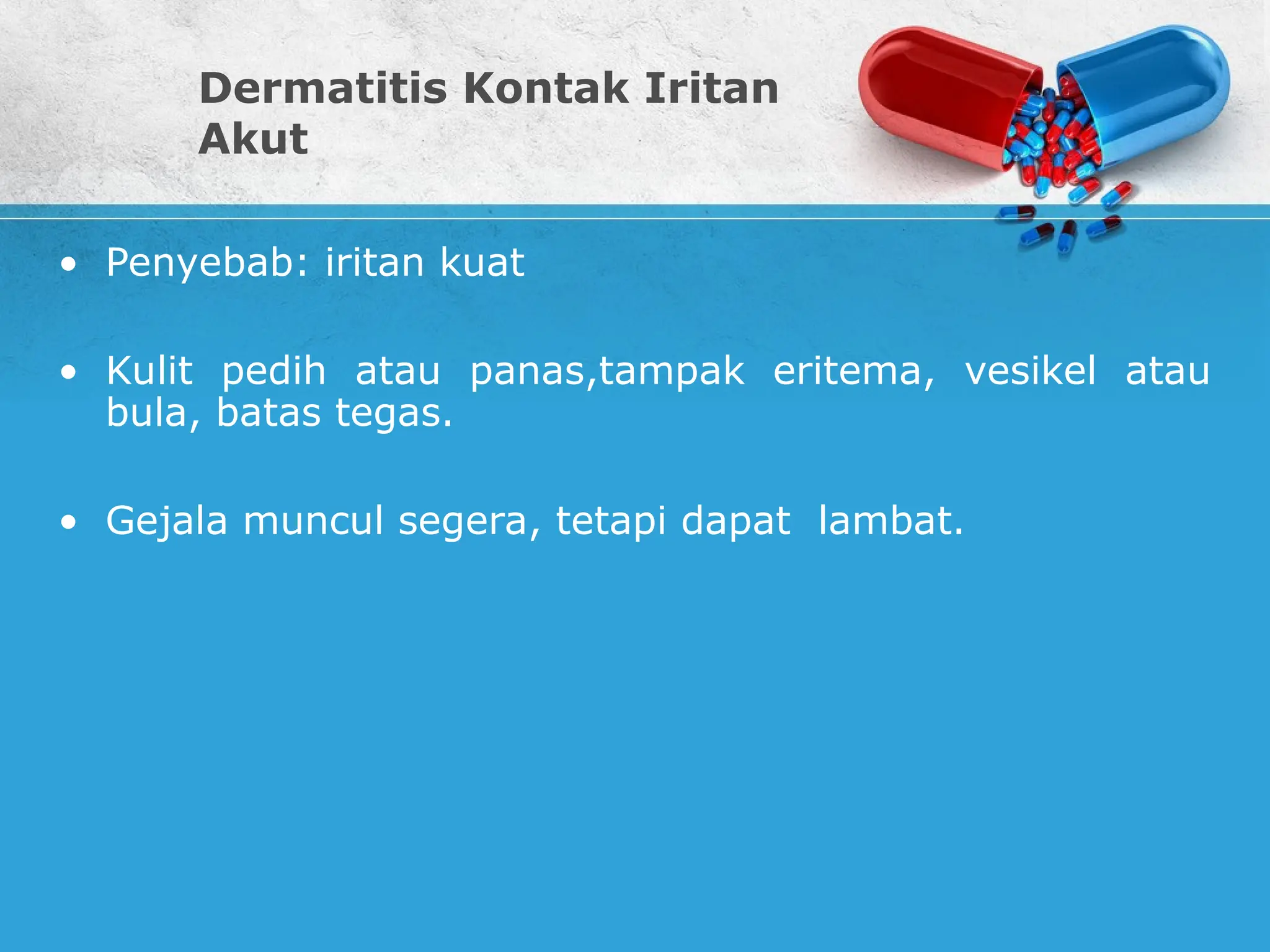 Dermatitis Kontak Iritan Akut

• Penyebab: iritan kuat

• Kulit pedih atau panas,tampak eritema, vesikel atau bula, batas tegas.

• Gejala muncul segera, tetapi dapat  lambat.